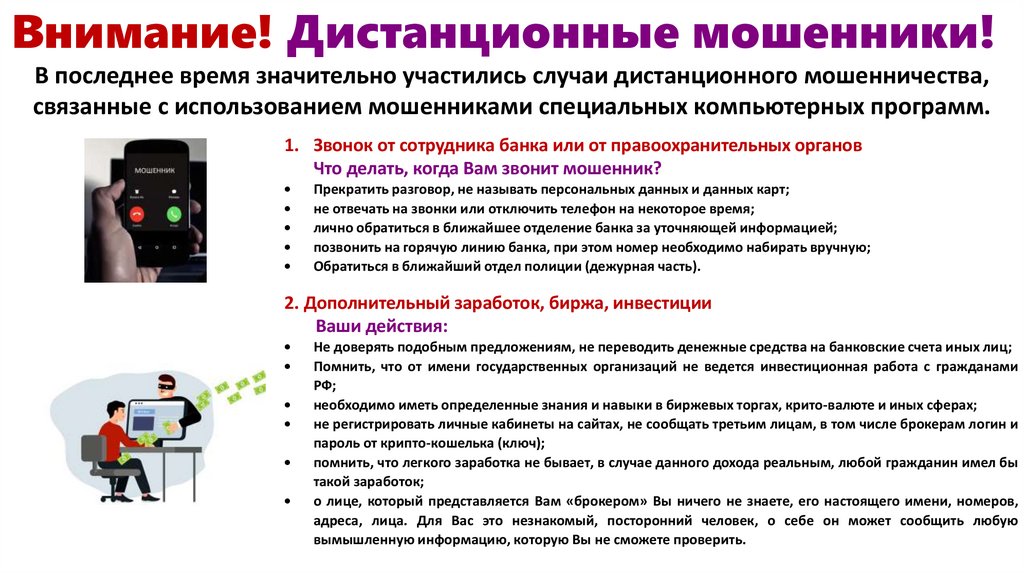 Внимание! Дистанционные мошенники!

В последнее время значительно участились случаи дистанционного мошенничества, связанные с использованием мошенниками специальных компьютерных программ.

МОШЕННИК

1. Звонок от сотрудника банка или от правоохранительных органов
Что делать, когда Вам звонит мошенник?

• Прекратить разговор, не называть персональных данных и данных карт;
• не отвечать на звонки или отключить телефон на некоторое время;
• лично обратиться в ближайшее отделение банка за уточняющей информацией;
• позвонить на горячую линию банка, при этом номер необходимо набирать вручную;
• Обратиться в ближайший отдел полиции (дежурная часть).

2. Дополнительный заработок, биржа, инвестиции
Ваши действия:

• Не доверять подобным предложениям, не переводить денежные средства на банковские счета иных лиц;
• Помнить, что от имени государственных организаций не ведется инвестиционная работа с гражданами РФ;
• необходимо иметь определенные знания и навыки в биржевых торгах, крито-валюте и иных сферах;
• не регистрировать личные кабинеты на сайтах, не сообщать третьим лицам, в том числе брокерам логин и пароль от крипто-кошелька (ключ);
• помнить, что легкого заработка не бывает, в случае данного дохода реальным, любой гражданин имел бы такой заработок;
• о лице, который представляется Вам «брокером» Вы ничего не знаете, его настоящего имени, номеров, адреса, лица. Для Вас это незнакомый, посторонний человек, о себе он может сообщить любую вымышленную информацию, которую Вы не сможете проверить.